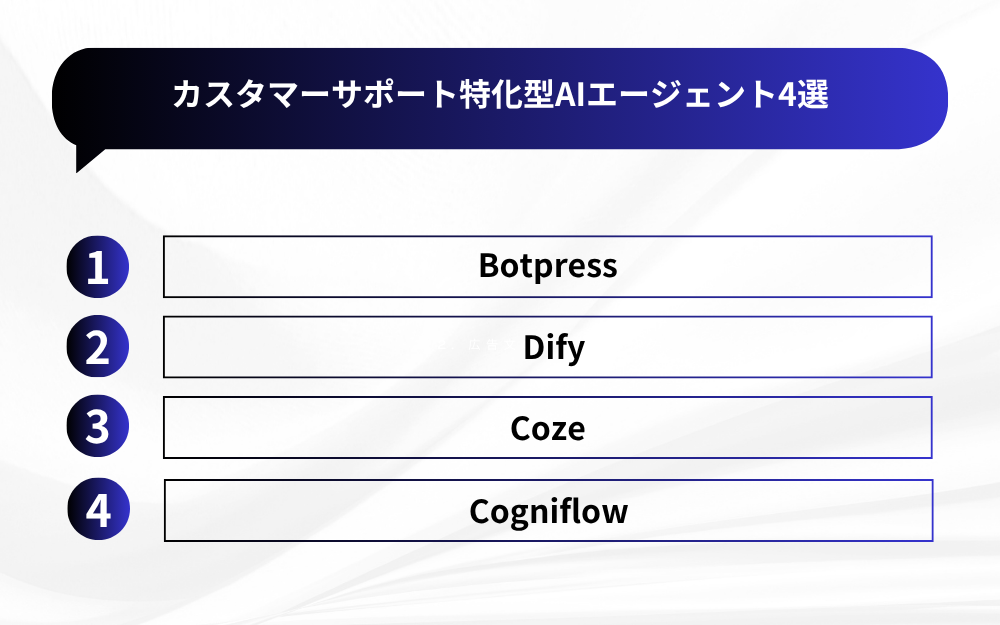 カスタマーサポート特化型AIエージェント4選

1 Botpress

2 Dify

3 Coze

4 Cogniflow